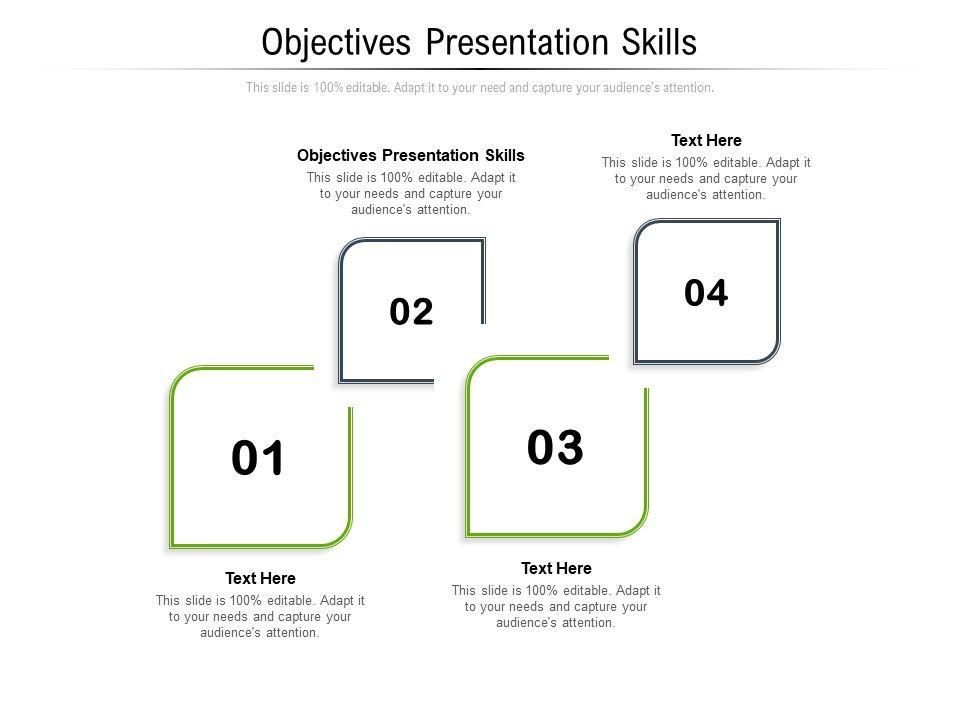 Objectives Presentation Skills

This slide is 100% editable. Adapt it to your need and capture your audience's attention.

Objectives Presentation Skills
This slide is 100% editable. Adapt it to your needs and capture your audience's attention.

Text Here
This slide is 100% editable. Adapt it to your needs and capture your audience's attention.

02

04

01

03

Text Here
This slide is 100% editable. Adapt it to your needs and capture your audience's attention.

Text Here
This slide is 100% editable. Adapt it to your needs and capture your audience's attention.